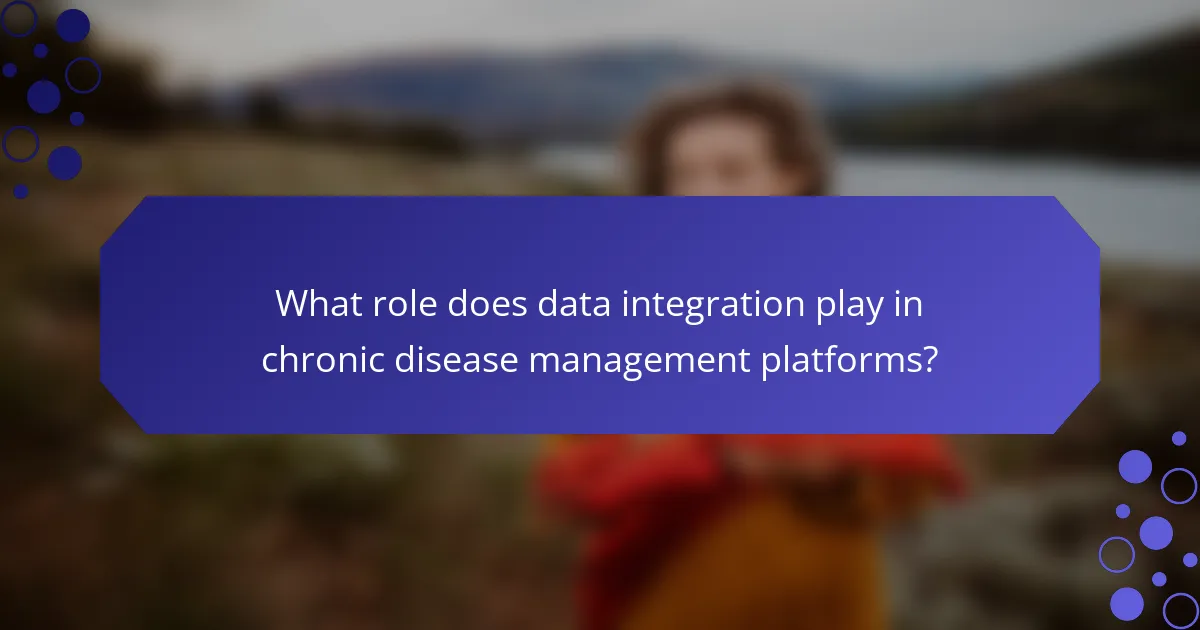 What role does data integration play in chronic disease management platforms?